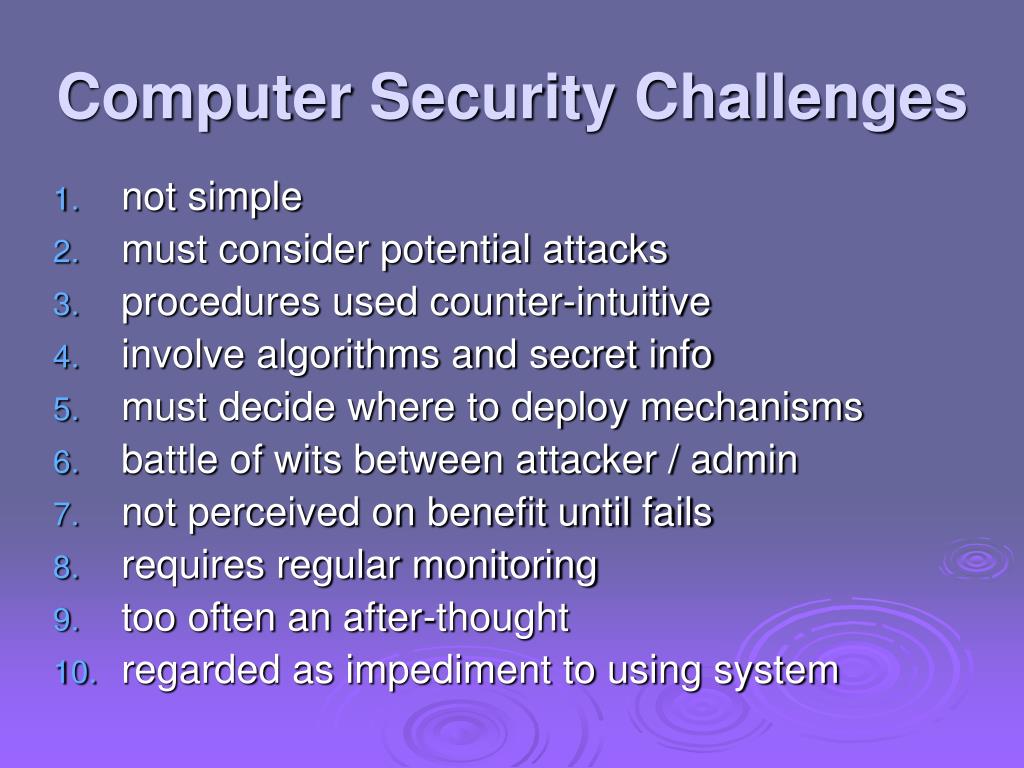 Computer Security Challenges

1. not simple
2. must consider potential attacks
3. procedures used counter-intuitive
4. involve algorithms and secret info
5. must decide where to deploy mechanisms
6. battle of wits between attacker / admin
7. not perceived on benefit until fails
8. requires regular monitoring
9. too often an after-thought
10. regarded as impediment to using system